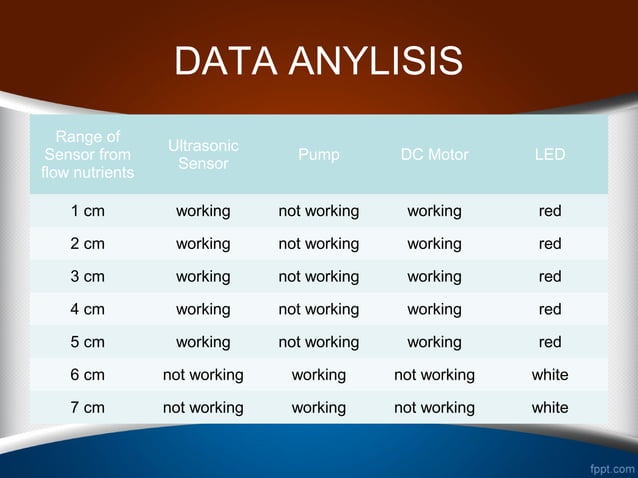 DATA ANYLISIS

| Range of Sensor from flow nutrients | Ultrasonic Sensor | Pump | DC Motor | LED |
|---|---|---|---|---|
| 1 cm | working | not working | working | red |
| 2 cm | working | not working | working | red |
| 3 cm | working | not working | working | red |
| 4 cm | working | not working | working | red |
| 5 cm | working | not working | working | red |
| 6 cm | not working | working | not working | white |
| 7 cm | not working | working | not working | white |

fppt.com